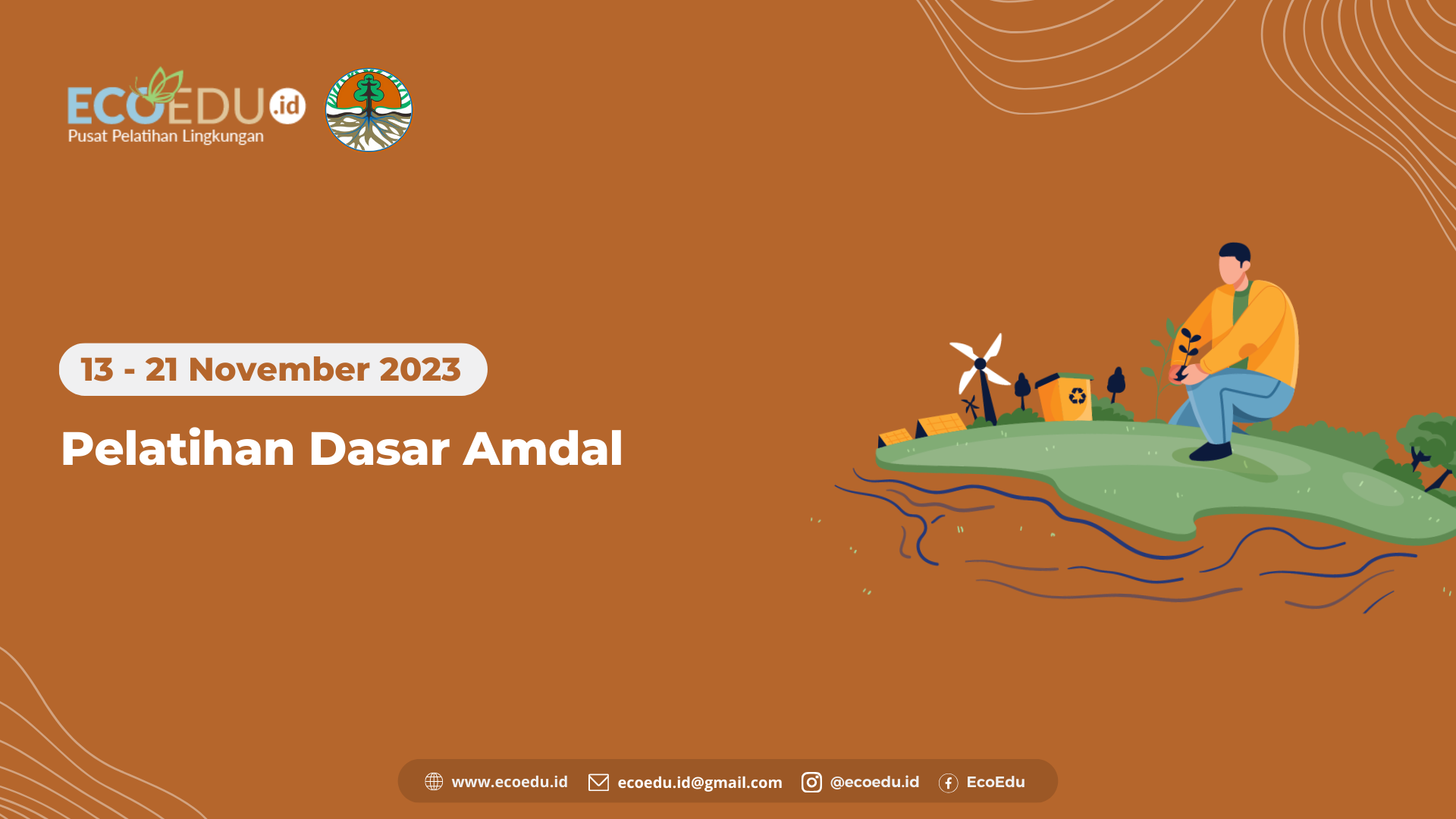 ECOEDU.id
Pusat Pelatihan Lingkungan

13 - 21 November 2023

Pelatihan Dasar Amdal

www.ecoedu.id ecoedu.id@gmail.com @ecoedu.id EcoEdu